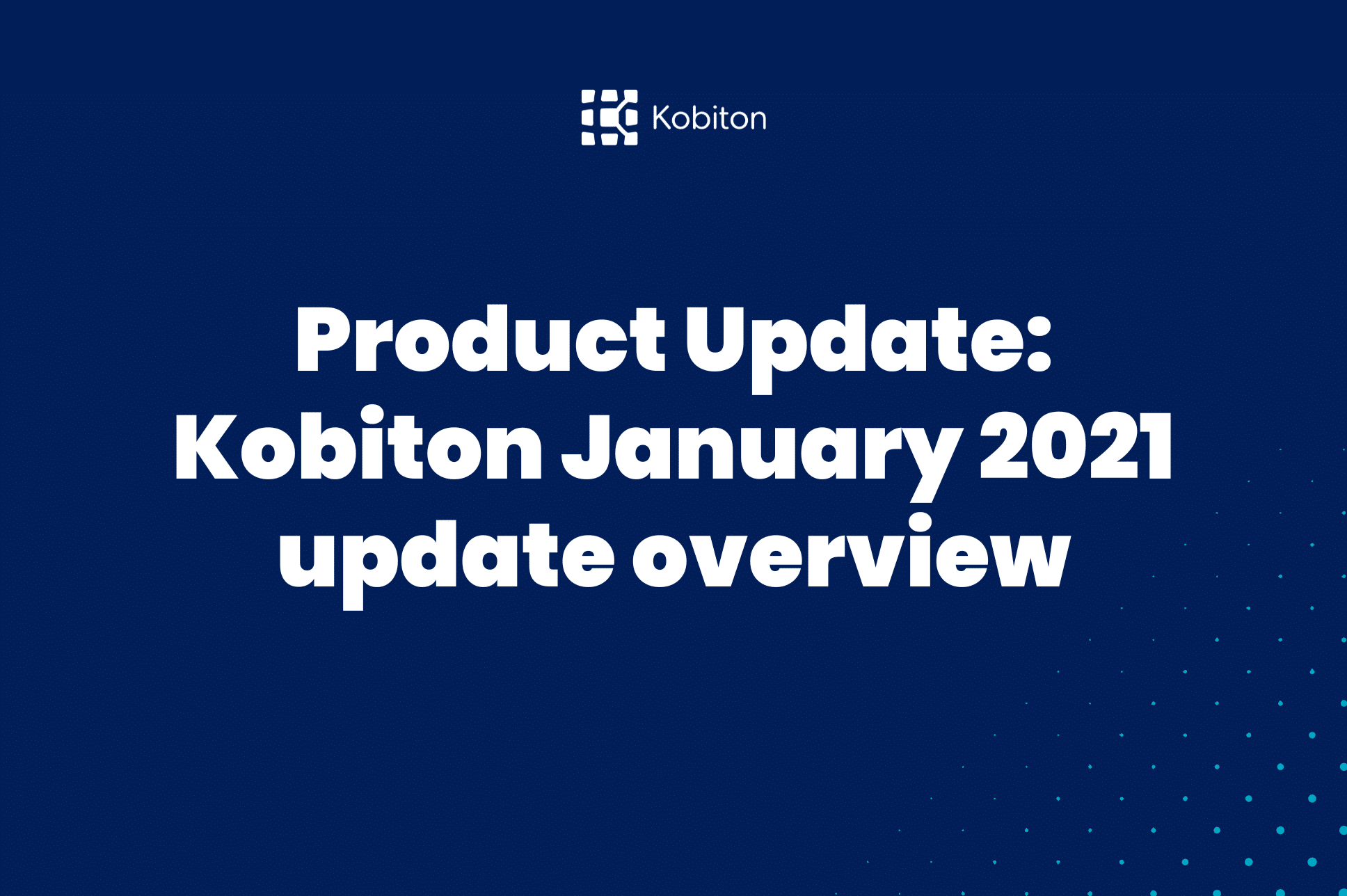 Kobiton

Product Update: Kobiton January 2021 update overview